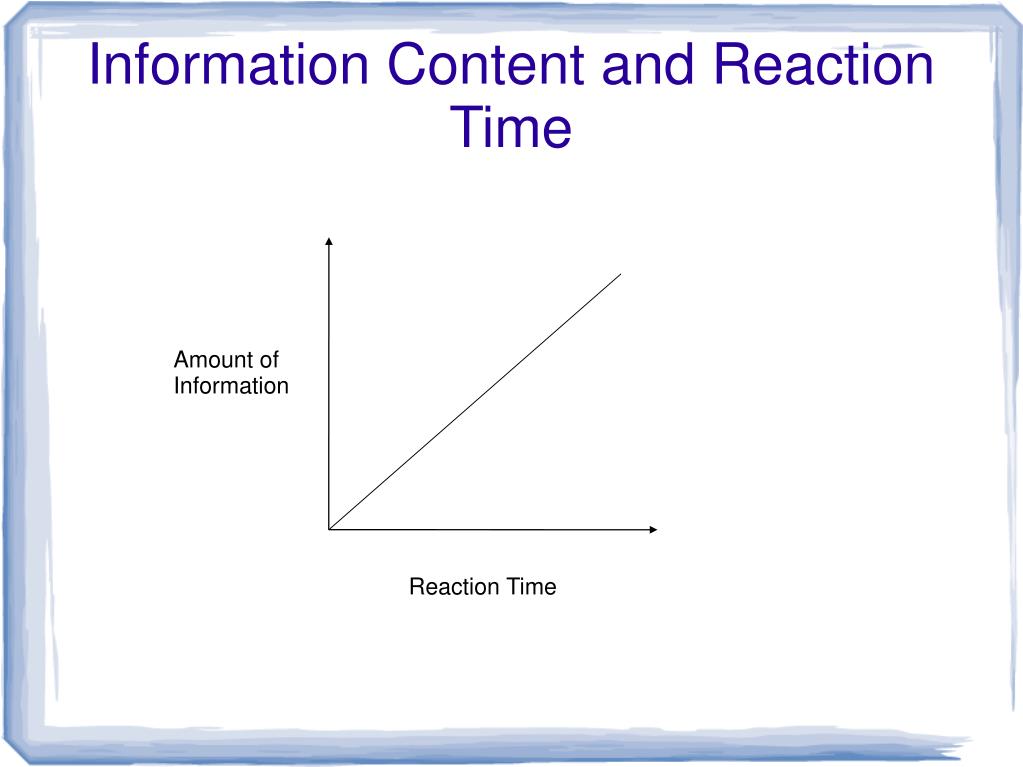 Information Content and Reaction Time

Amount of Information

Reaction Time